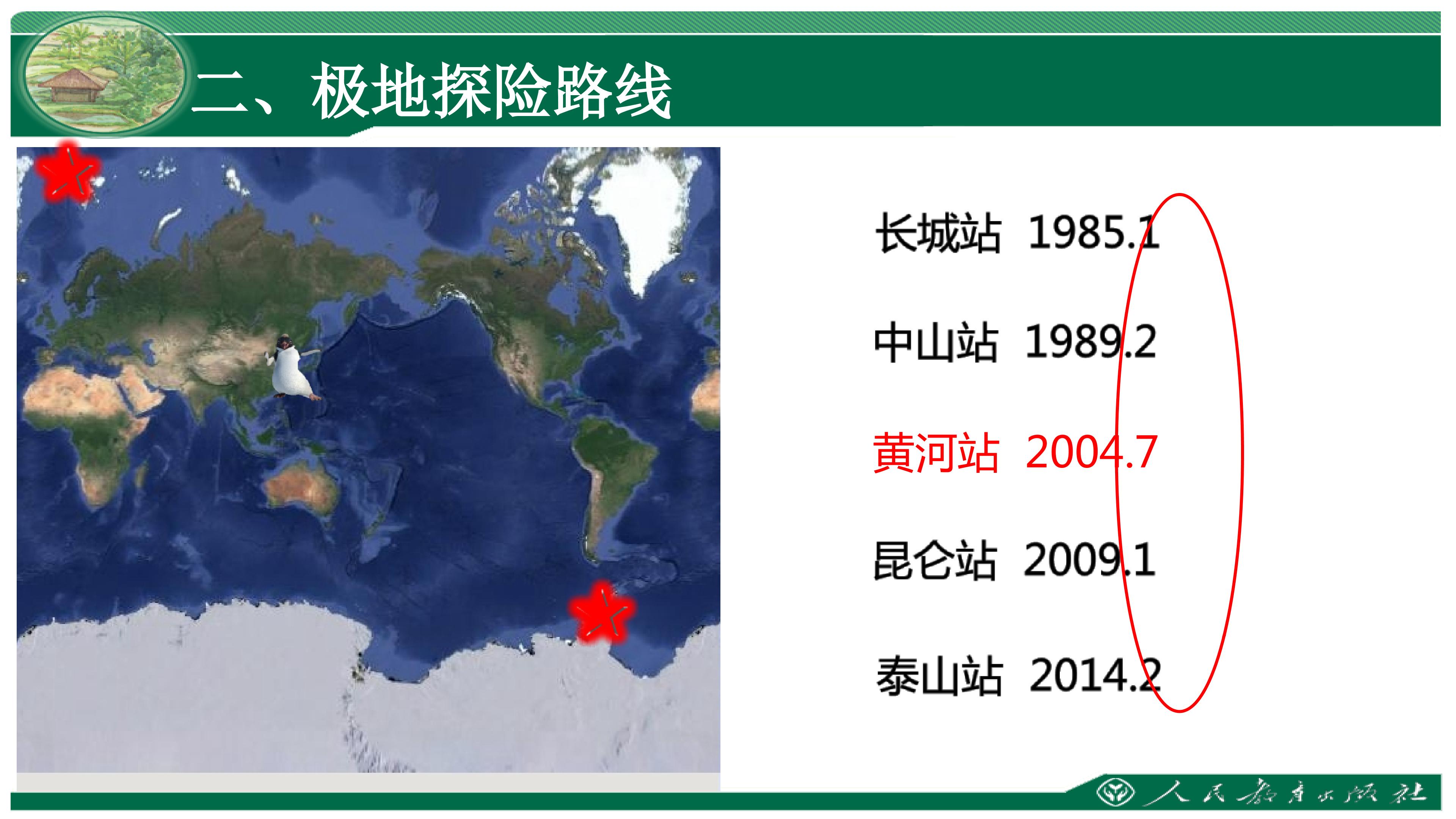 二、极地探险路线

长城站 1985.1

中山站 1989.2

黄河站 2004.7

昆仑站 2009.1

泰山站 2014.2

人民教育出版社